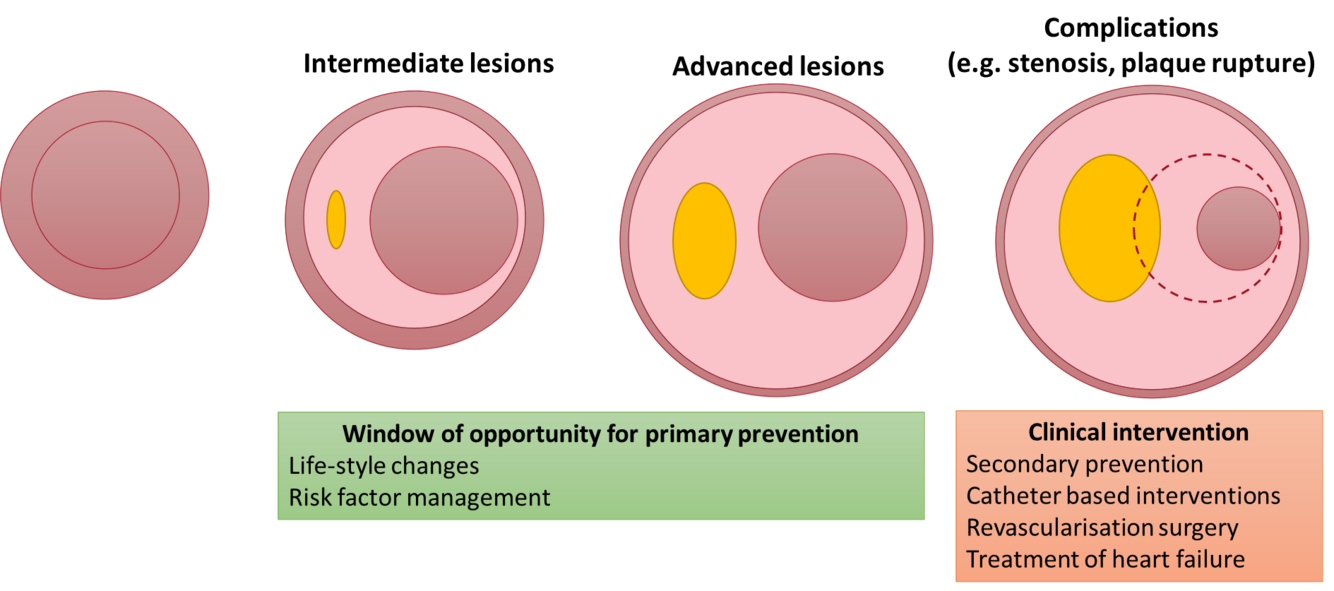 Intermediate lesions

Advanced lesions

Complications
(e.g. stenosis, plaque rupture)

Window of opportunity for primary prevention
Life-style changes
Risk factor management

Clinical intervention
Secondary prevention
Catheter based interventions
Revascularisation surgery
Treatment of heart failure